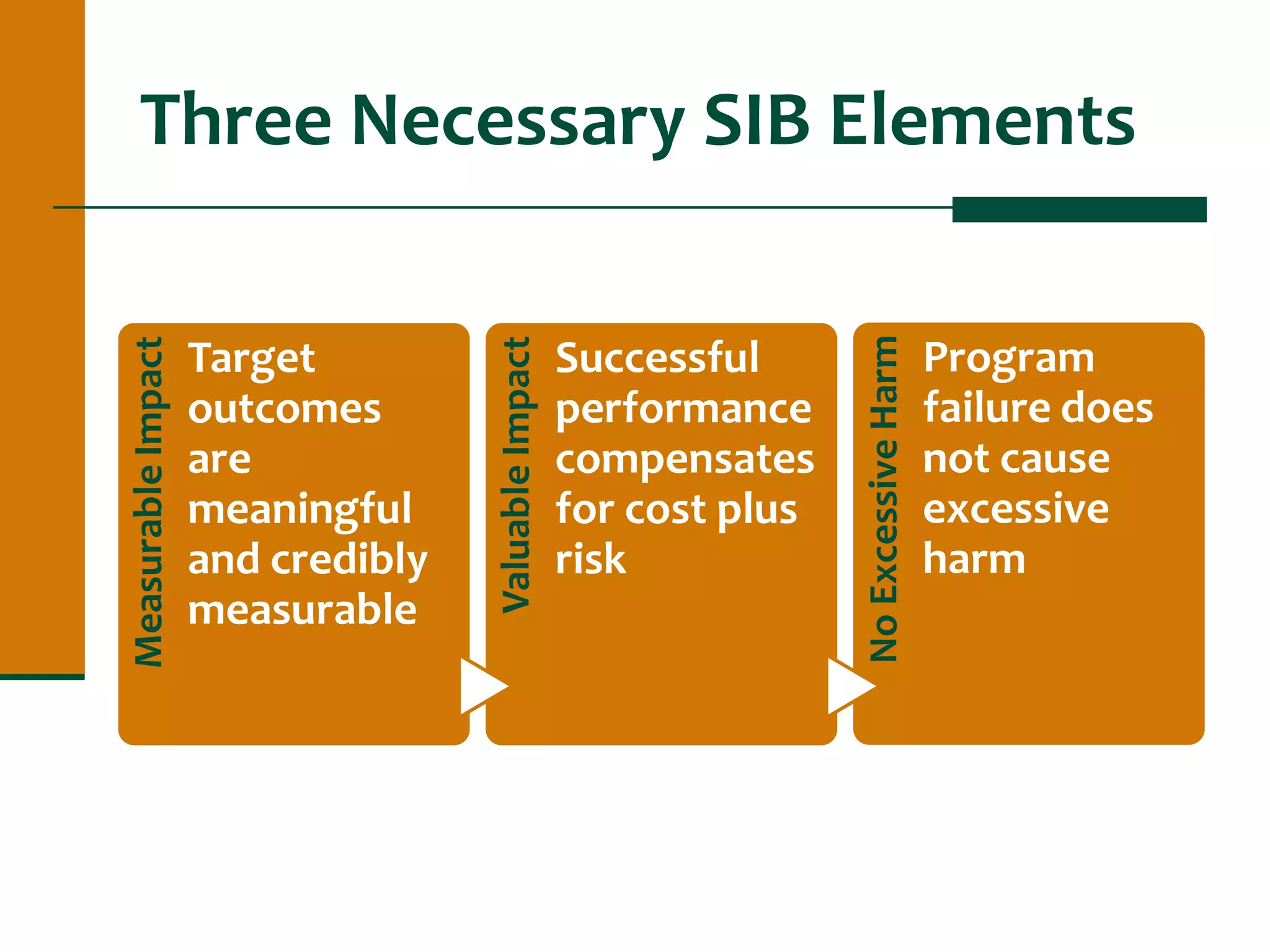 Three Necessary SIB Elements

Measurable Impact

Target outcomes are meaningful and credibly measurable

Valuable Impact

Successful performance compensates for cost plus risk

No Excessive Harm

Program failure does not cause excessive harm